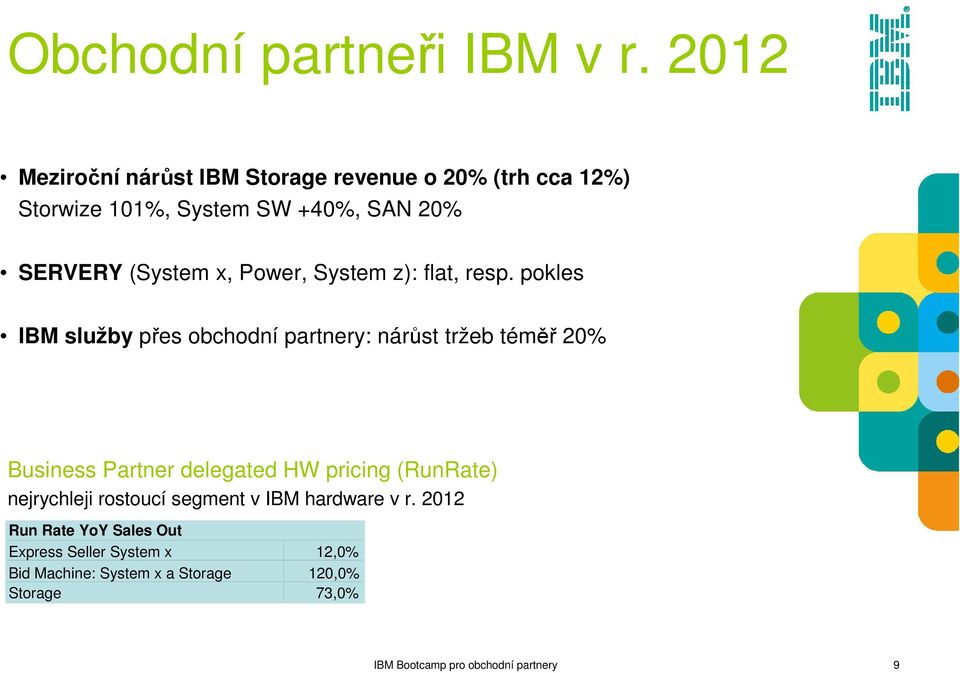 Obchodní partneři IBM v r. 2012

IBM

• Meziroční nárůst IBM Storage revenue o 20% (trh cca 12%)
Storwize 101%, System SW +40%, SAN 20%

• SERVERY (System x, Power, System z): flat, resp. pokles

• IBM služby přes obchodní partnery: nárůst tržeb téměř 20%

Business Partner delegated HW pricing (RunRate)
nejrychleji rostoucí segment v IBM hardware v r. 2012

| Run Rate YoY Sales Out | |
|---|---|
| Express Seller System x | 12,0% |
| Bid Machine: System x a Storage | 120,0% |
| Storage | 73,0% |

IBM Bootcamp pro obchodní partnery 9